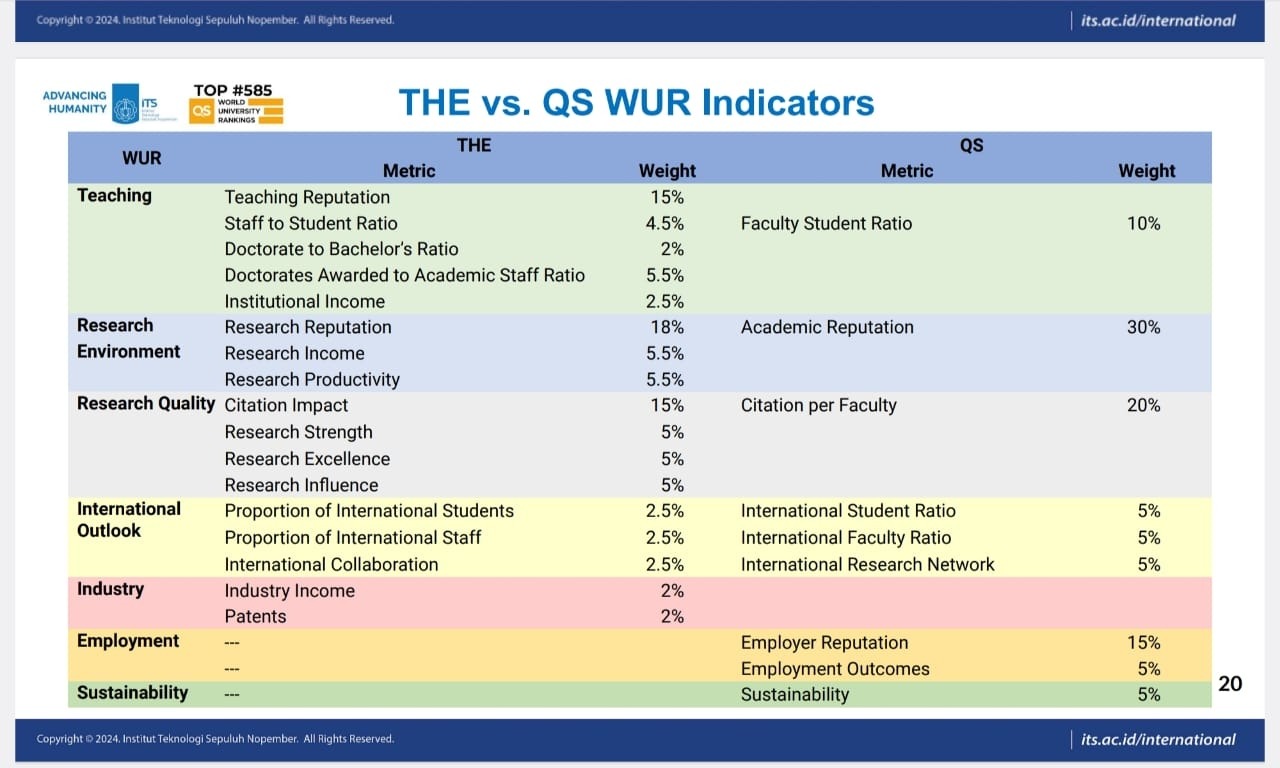 Copyright © 2024. Institut Teknologi Sepuluh Nopember. All Rights Reserved.

its.ac.id/international

ADVANCING HUMANITY ITS

TOP #585 QS WORLD UNIVERSITY RANKINGS

THE vs. QS WUR Indicators

| WUR | THE Metric | THE Weight | QS Metric | QS Weight |
|---|---|---|---|---|
| Teaching | Teaching Reputation | 15% | | |
| | Staff to Student Ratio | 4.5% | Faculty Student Ratio | 10% |
| | Doctorate to Bachelor's Ratio | 2% | | |
| | Doctorates Awarded to Academic Staff Ratio | 5.5% | | |
| | Institutional Income | 2.5% | | |
| Research Environment | Research Reputation | 18% | Academic Reputation | 30% |
| | Research Income | 5.5% | | |
| | Research Productivity | 5.5% | | |
| Research Quality | Citation Impact | 15% | Citation per Faculty | 20% |
| | Research Strength | 5% | | |
| | Research Excellence | 5% | | |
| | Research Influence | 5% | | |
| International Outlook | Proportion of International Students | 2.5% | International Student Ratio | 5% |
| | Proportion of International Staff | 2.5% | International Faculty Ratio | 5% |
| | International Collaboration | 2.5% | International Research Network | 5% |
| Industry | Industry Income | 2% | | |
| | Patents | 2% | | |
| Employment | --- | | Employer Reputation | 15% |
| | --- | | Employment Outcomes | 5% |
| Sustainability | --- | | Sustainability | 5% |

20

Copyright © 2024. Institut Teknologi Sepuluh Nopember. All Rights Reserved.

its.ac.id/international